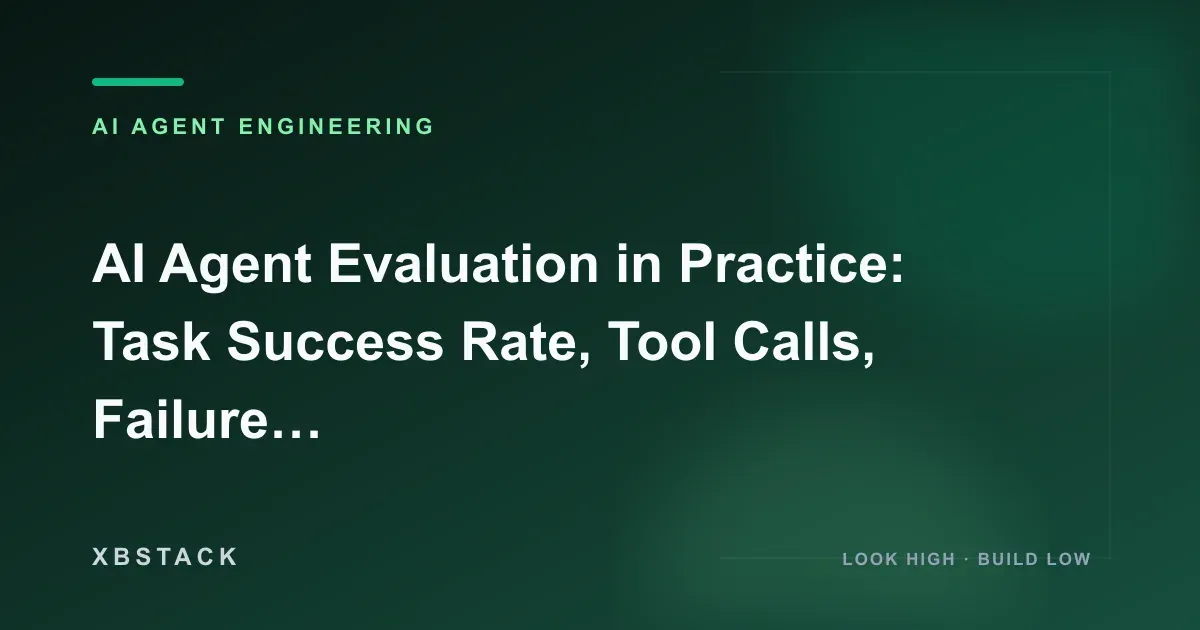 AI AGENT ENGINEERING

AI Agent Evaluation in Practice: Task Success Rate, Tool Calls, Failure…

XBSTACK

LOOK HIGH · BUILD LOW